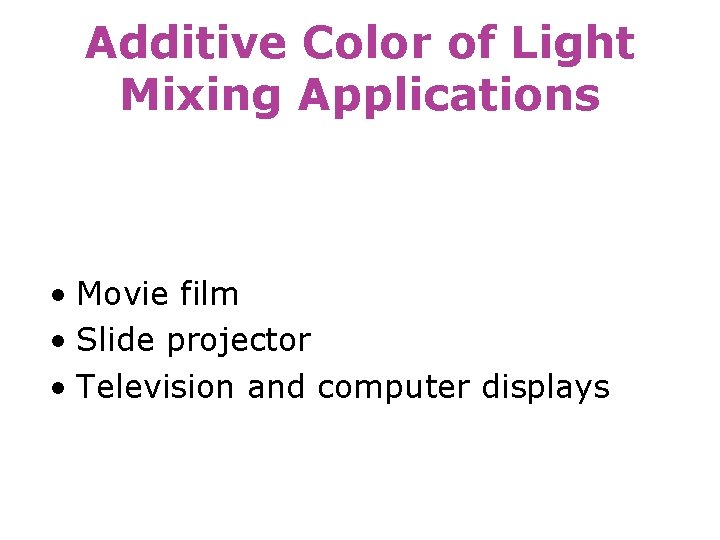 Additive Color of Light Mixing Applications

• Movie film
• Slide projector
• Television and computer displays